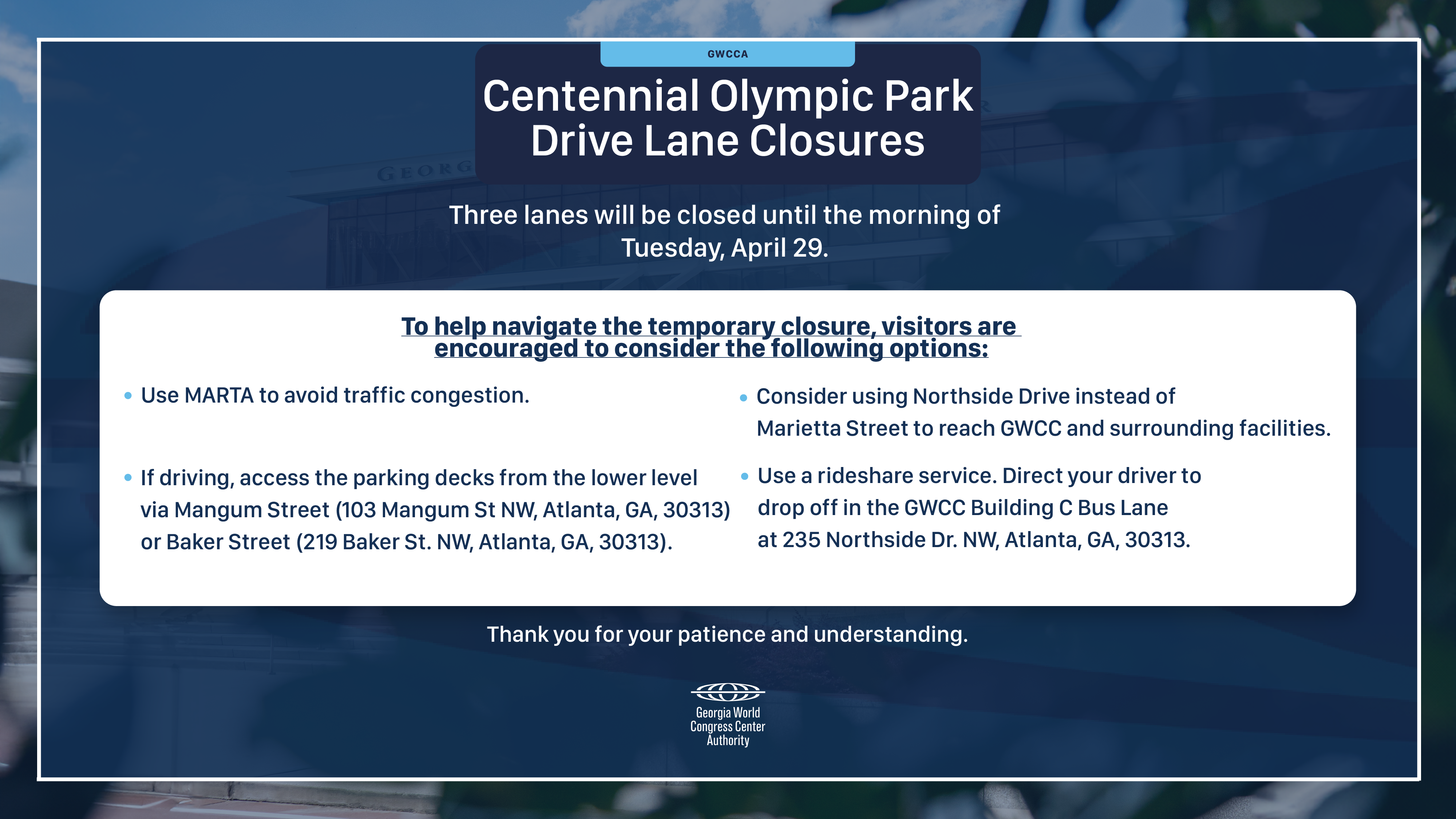 GWCCA

Centennial Olympic Park Drive Lane Closures

Three lanes will be closed until the morning of Tuesday, April 29.

To help navigate the temporary closure, visitors are encouraged to consider the following options:

• Use MARTA to avoid traffic congestion.

• If driving, access the parking decks from the lower level via Mangum Street (103 Mangum St NW, Atlanta, GA, 30313) or Baker Street (219 Baker St. NW, Atlanta, GA, 30313).

• Consider using Northside Drive instead of Marietta Street to reach GWCC and surrounding facilities.

• Use a rideshare service. Direct your driver to drop off in the GWCC Building C Bus Lane at 235 Northside Dr. NW, Atlanta, GA, 30313.

Thank you for your patience and understanding.

Georgia World Congress Center Authority